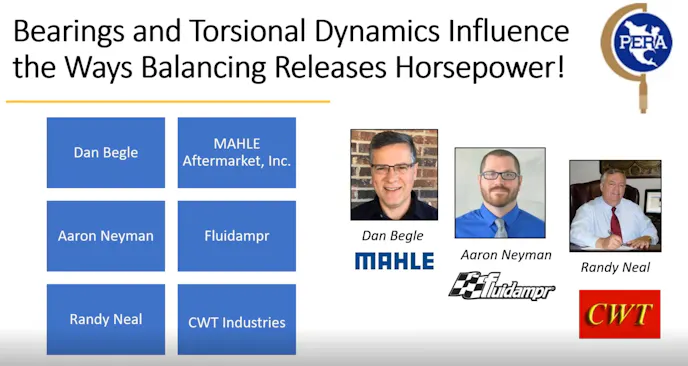 Bearings and Torsional Dynamics Influence the Ways Balancing Releases Horsepower!

PERA

| Dan Begle | MAHLE Aftermarket, Inc. |
|---|---|
| Aaron Neyman | Fluidampr |
| Randy Neal | CWT Industries |

Dan Begle
MAHLE

Aaron Neyman
fluidampr

Randy Neal
CWT